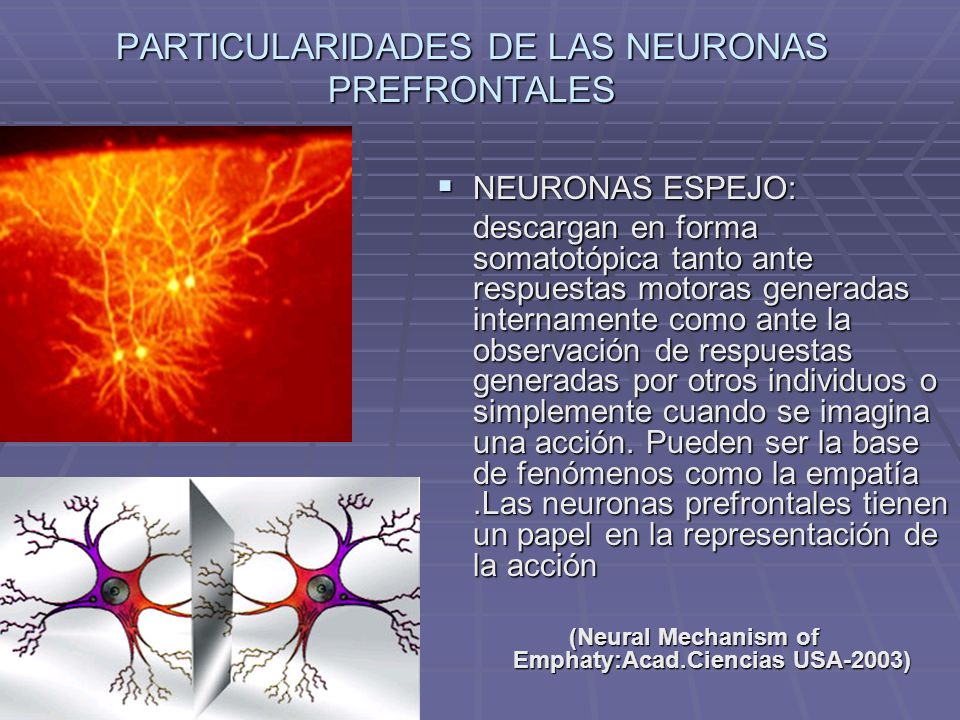 PARTICULARIDADES DE LAS NEURONAS PREFRONTALES

▪ NEURONAS ESPEJO:

descargan en forma somatotópica tanto ante respuestas motoras generadas internamente como ante la observación de respuestas generadas por otros individuos o simplemente cuando se imagina una acción. Pueden ser la base de fenómenos como la empatía .Las neuronas prefrontales tienen un papel en la representación de la acción

(Neural Mechanism of Emphaty:Acad.Ciencias USA-2003)